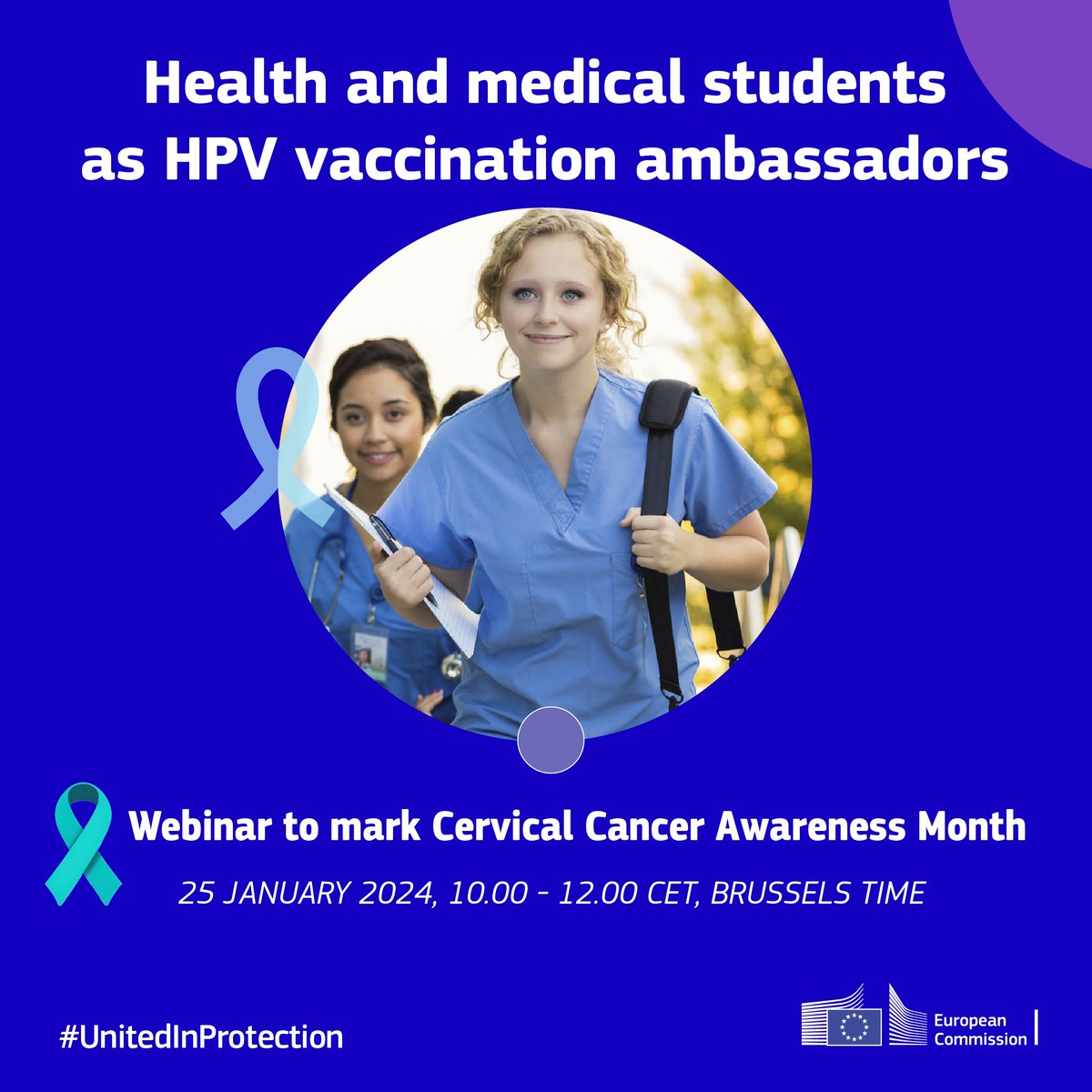 Health and medical students as HPV vaccination ambassadors

Webinar to mark Cervical Cancer Awareness Month

25 JANUARY 2024, 10.00 - 12.00 CET, BRUSSELS TIME

#UnitedInProtection

European Commission